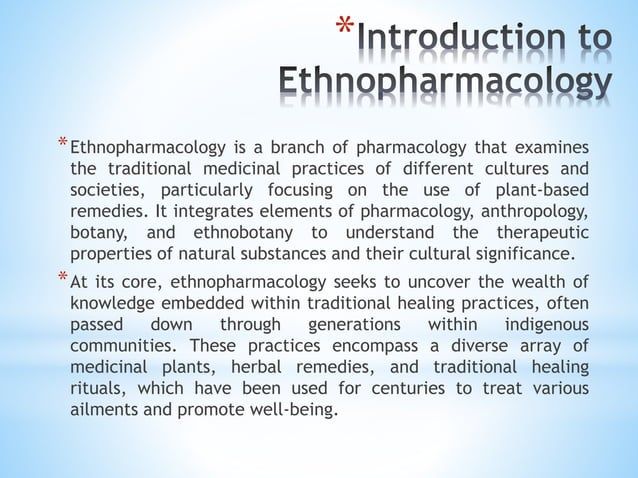 *Introduction to Ethnopharmacology

*Ethnopharmacology is a branch of pharmacology that examines the traditional medicinal practices of different cultures and societies, particularly focusing on the use of plant-based remedies. It integrates elements of pharmacology, anthropology, botany, and ethnobotany to understand the therapeutic properties of natural substances and their cultural significance.

*At its core, ethnopharmacology seeks to uncover the wealth of knowledge embedded within traditional healing practices, often passed down through generations within indigenous communities. These practices encompass a diverse array of medicinal plants, herbal remedies, and traditional healing rituals, which have been used for centuries to treat various ailments and promote well-being.